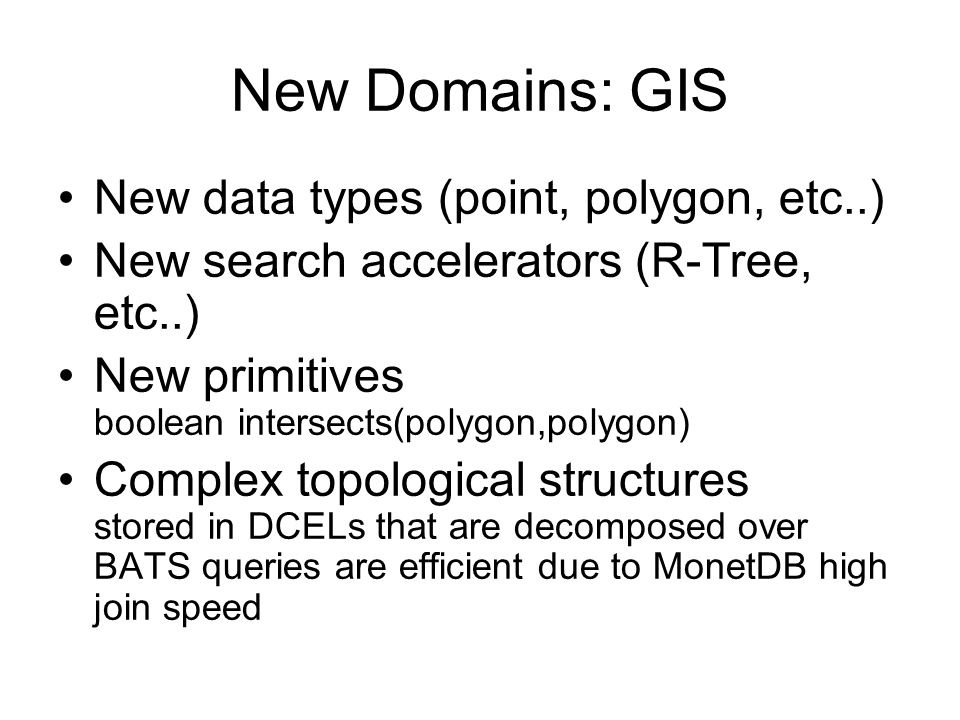 New Domains: GIS

• New data types (point, polygon, etc..)
• New search accelerators (R-Tree, etc..)
• New primitives
boolean intersects(polygon,polygon)
• Complex topological structures
stored in DCELs that are decomposed over BATS queries are efficient due to MonetDB high join speed